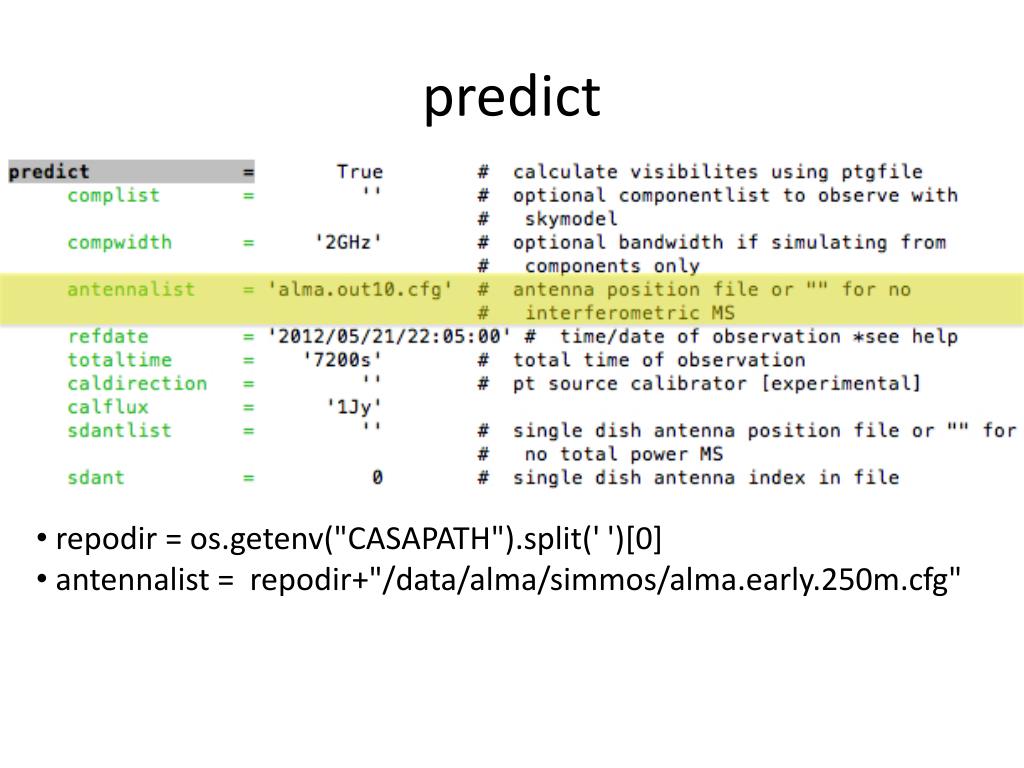 predict

predict = True # calculate visibilites using ptgfile
complist = '' # optional componentlist to observe with
# skymodel
compwidth = '2GHz' # optional bandwidth if simulating from
# components only
antennalist = 'alma.out10.cfg' # antenna position file or "" for no
# interferometric MS
refdate = '2012/05/21/22:05:00' # time/date of observation *see help
totaltime = '7200s' # total time of observation
caldirection = '' # pt source calibrator [experimental]
calflux = '1Jy'
sdantlist = '' # single dish antenna position file or "" for
# no total power MS
sdant = 0 # single dish antenna index in file

• repodir = os.getenv("CASAPATH").split(' ')[0]
• antennalist = repodir+"/data/alma/simmos/alma.early.250m.cfg"